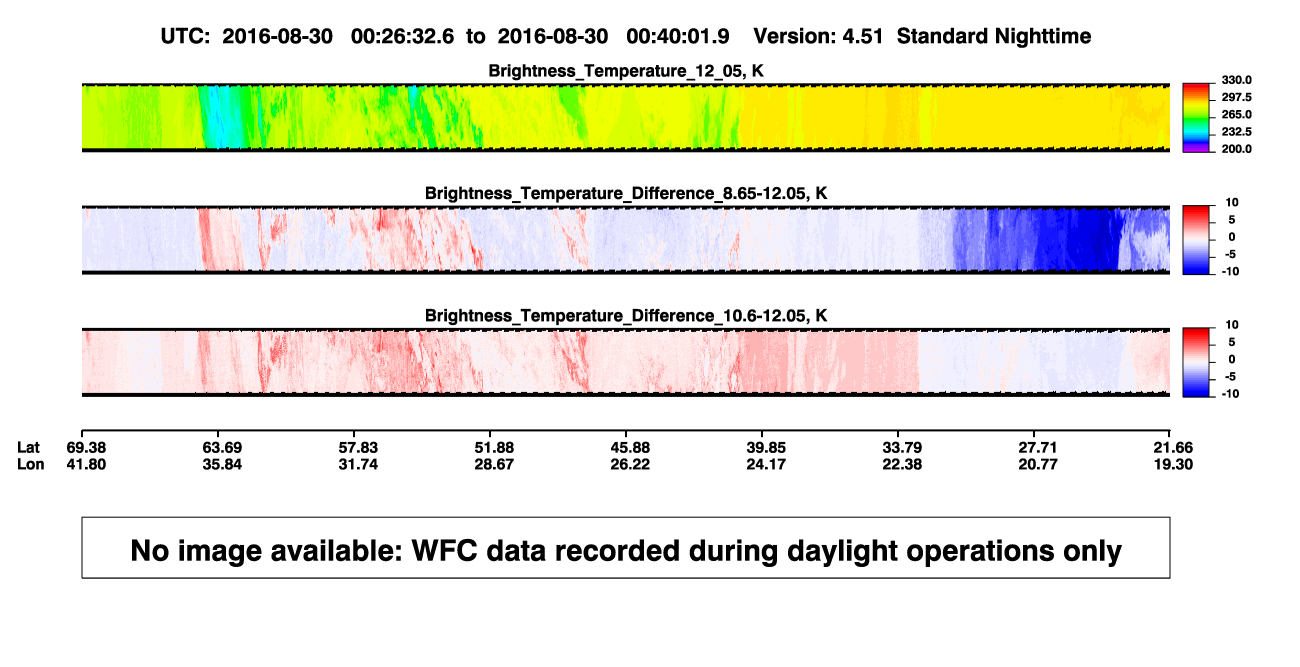 UTC: 2016-08-30 00:26:32.6 to 2016-08-30 00:40:01.9 Version: 4.51 Standard Nighttime

Brightness_Temperature_12_05, K

330.0
297.5
265.0
232.5
200.0

Brightness_Temperature_Difference_8.65-12.05, K

10
5
0
-5
-10

Brightness_Temperature_Difference_10.6-12.05, K

10
5
0
-5
-10

| Lat | 69.38 | 63.69 | 57.83 | 51.88 | 45.88 | 39.85 | 33.79 | 27.71 | 21.66 |
|---|---|---|---|---|---|---|---|---|---|
| Lon | 41.80 | 35.84 | 31.74 | 28.67 | 26.22 | 24.17 | 22.38 | 20.77 | 19.30 |

No image available: WFC data recorded during daylight operations only